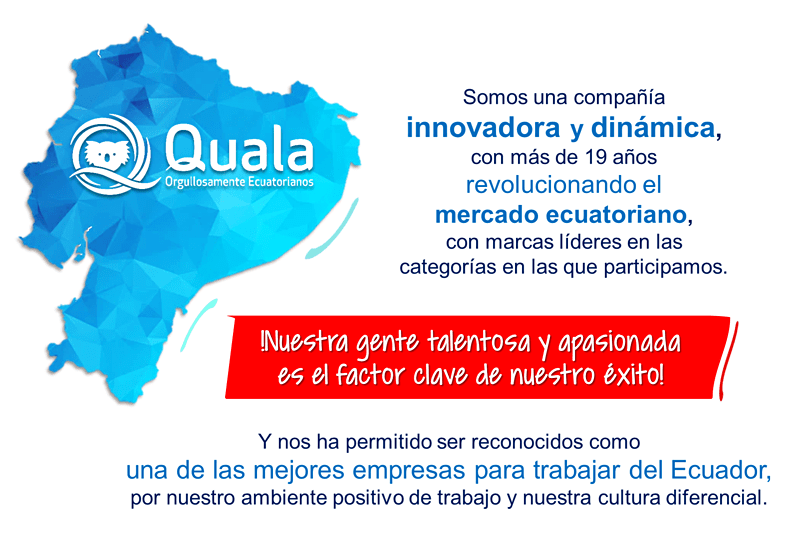 Quala
Orgullosamente Ecuatorianos

Somos una compañía innovadora y dinámica, con más de 19 años revolucionando el mercado ecuatoriano, con marcas líderes en las categorías en las que participamos.

!Nuestra gente talentosa y apasionada es el factor clave de nuestro éxito!

Y nos ha permitido ser reconocidos como una de las mejores empresas para trabajar del Ecuador, por nuestro ambiente positivo de trabajo y nuestra cultura diferencial.